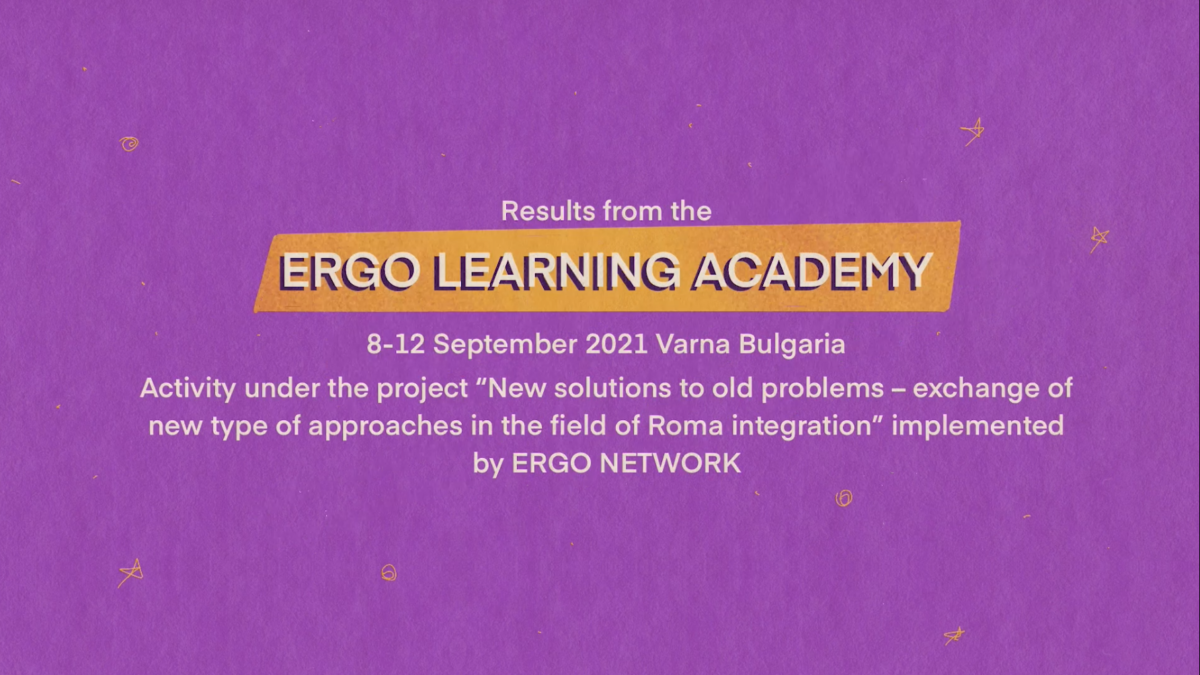 Results from the

ERGO LEARNING ACADEMY

8-12 September 2021 Varna Bulgaria

Activity under the project “New solutions to old problems – exchange of new type of approaches in the field of Roma integration” implemented by ERGO NETWORK